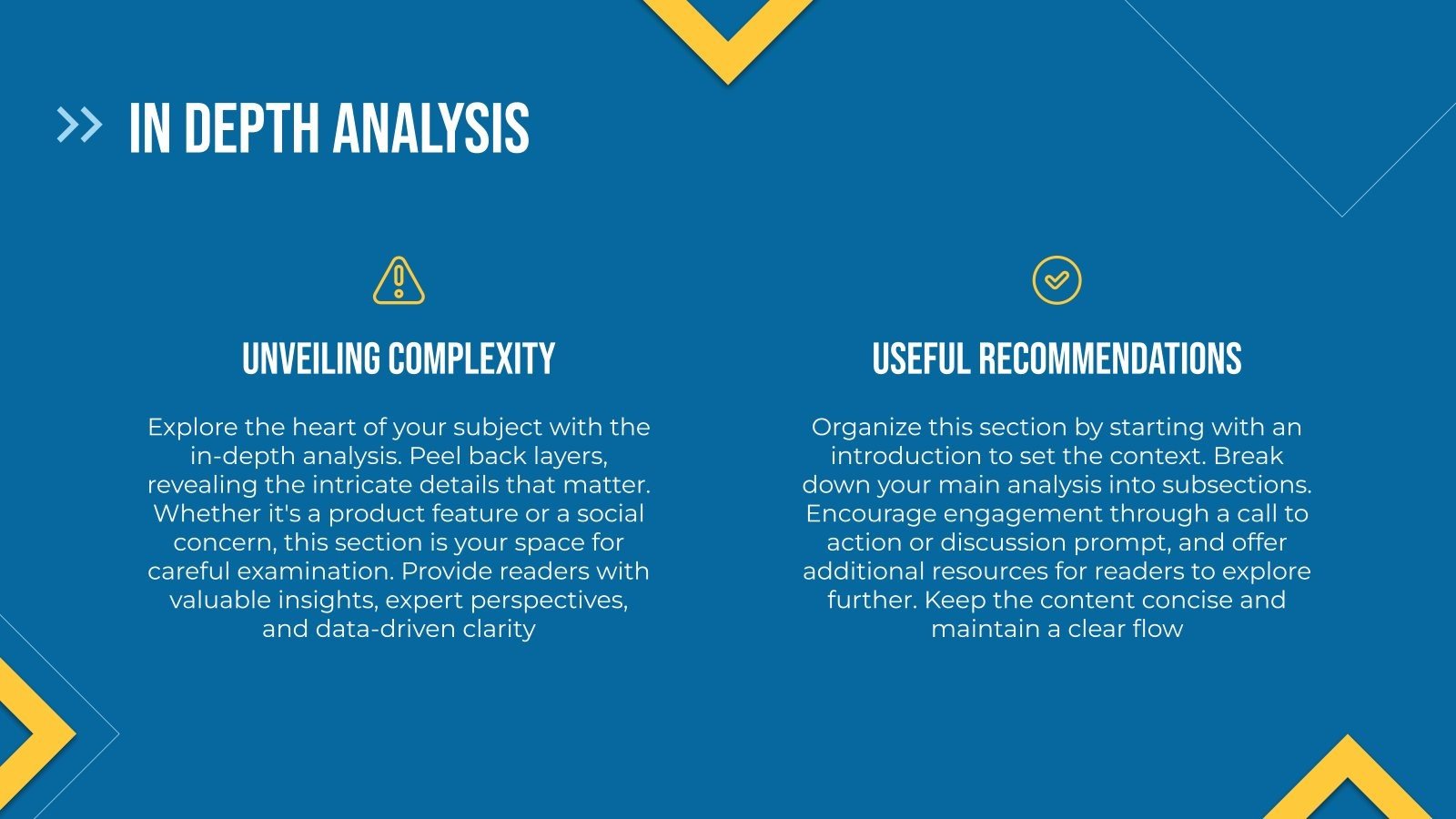 IN DEPTH ANALYSIS

UNVEILING COMPLEXITY

Explore the heart of your subject with the in-depth analysis. Peel back layers, revealing the intricate details that matter. Whether it's a product feature or a social concern, this section is your space for careful examination. Provide readers with valuable insights, expert perspectives, and data-driven clarity

USEFUL RECOMMENDATIONS

Organize this section by starting with an introduction to set the context. Break down your main analysis into subsections. Encourage engagement through a call to action or discussion prompt, and offer additional resources for readers to explore further. Keep the content concise and maintain a clear flow